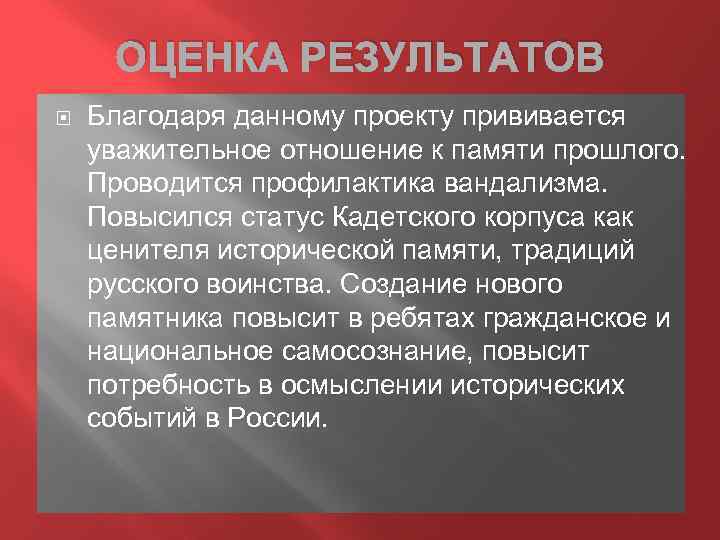 ОЦЕНКА РЕЗУЛЬТАТОВ

Благодаря данному проекту прививается уважительное отношение к памяти прошлого. Проводится профилактика вандализма. Повысился статус Кадетского корпуса как ценителя исторической памяти, традиций русского воинства. Создание нового памятника повысит в ребятах гражданское и национальное самосознание, повысит потребность в осмыслении исторических событий в России.